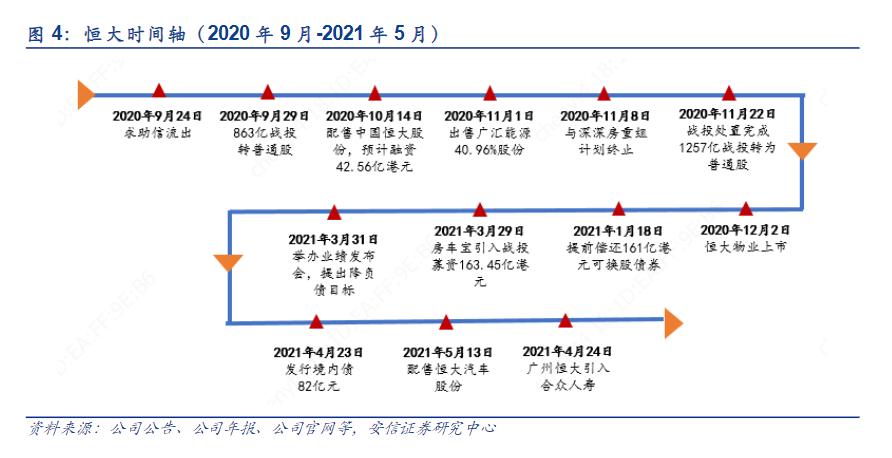 图 4：恒大时间轴（2020 年 9 月-2021 年 5 月）

2020年9月24日
求助信流出

2020年9月29日
863亿战投转普通股

2020年10月14日
配售中国恒大股份，预计融资42.56亿港元

2020年11月1日
出售广汇能源40.96%股份

2020年11月8日
与深深房重组计划终止

2020年11月22日
战投处置完成1257亿战投转为普通股

2021年3月31日
举办业绩发布会，提出降负债目标

2021年3月29日
房车宝引入战投募资163.45亿港元

2021年1月18日
提前偿还161亿港元可换股债券

2020年12月2日
恒大物业上市

2021年4月23日
发行境内债82亿元

2021年5月13日
配售恒大汽车股份

2021年4月24日
广州恒大引入合众人寿

资料来源：公司公告、公司年报、公司官网等，安信证券研究中心